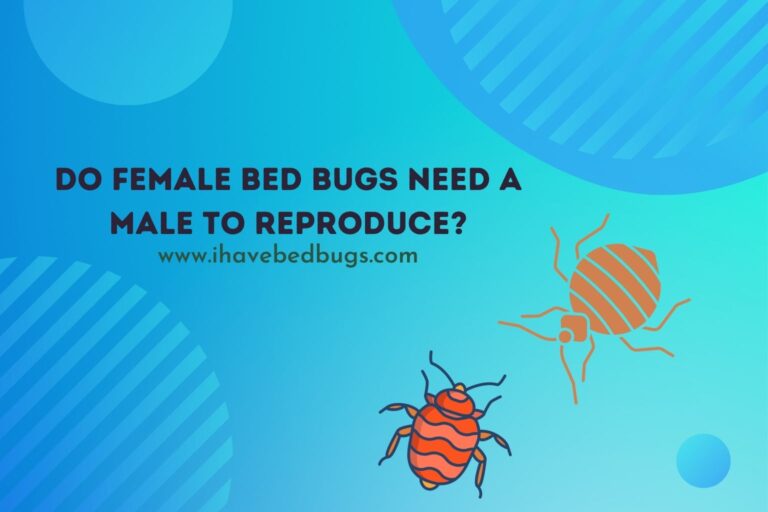 DO FEMALE BED BUGS NEED A MALE TO REPRODUCE?
www.ihavebedbugs.com